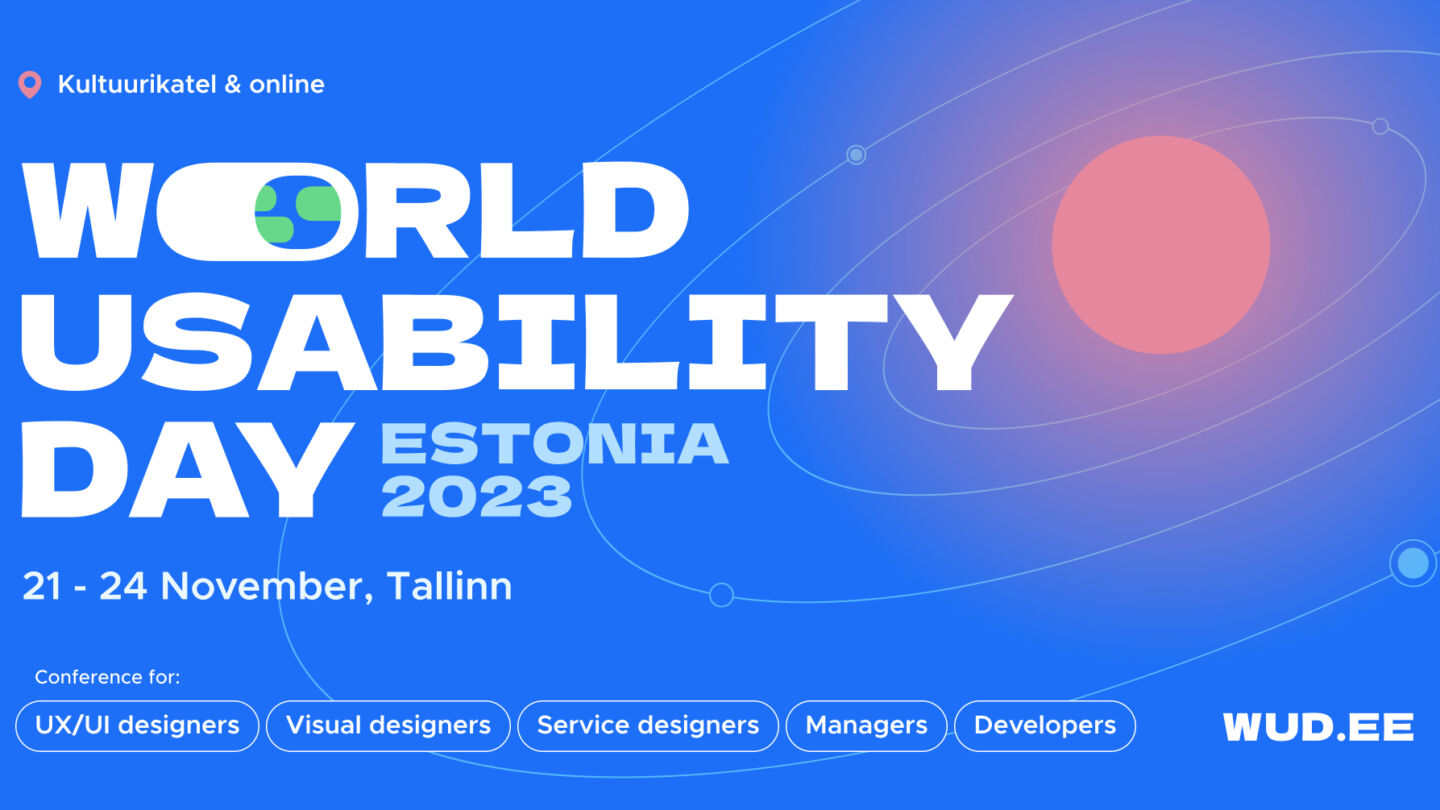 Kultuurikatel & online

WORLD USABILITY DAY ESTONIA 2023

21 - 24 November, Tallinn

Conference for:

UX/UI designers
Visual designers
Service designers
Managers
Developers

WUD.EE